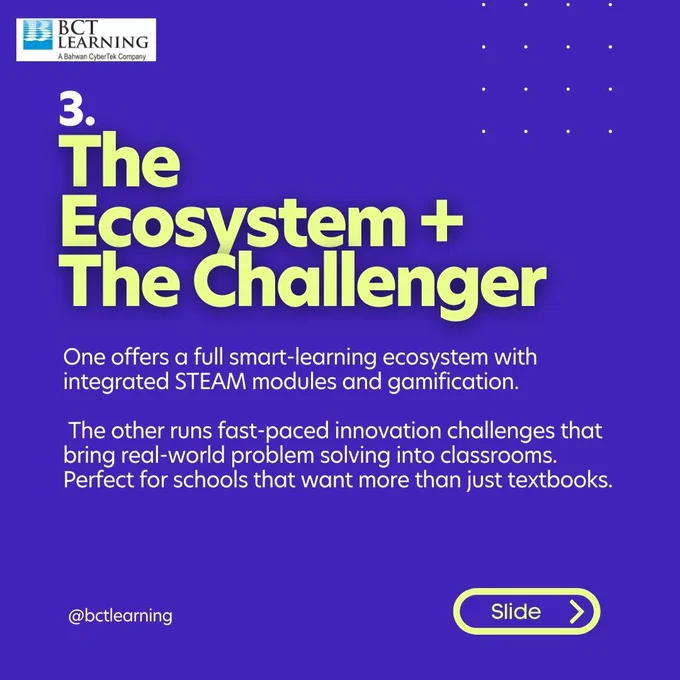 BCT LEARNING
A Bahwan CyberTek Company

3.
The Ecosystem + The Challenger

One offers a full smart-learning ecosystem with integrated STEAM modules and gamification.

The other runs fast-paced innovation challenges that bring real-world problem solving into classrooms. Perfect for schools that want more than just textbooks.

@bctlearning

Slide